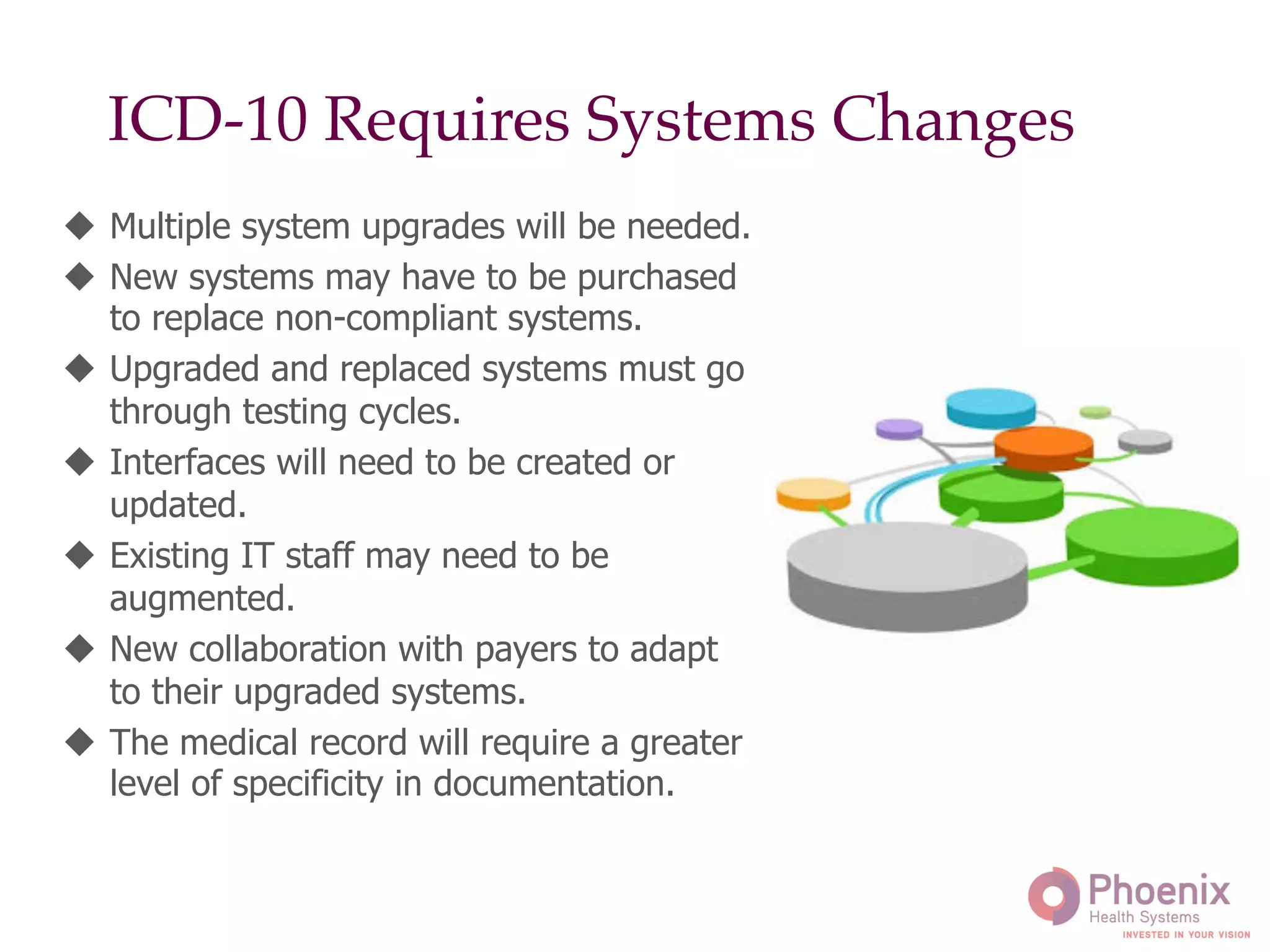 ICD-10 Requires Systems Changes

◆ Multiple system upgrades will be needed.
◆ New systems may have to be purchased to replace non-compliant systems.
◆ Upgraded and replaced systems must go through testing cycles.
◆ Interfaces will need to be created or updated.
◆ Existing IT staff may need to be augmented.
◆ New collaboration with payers to adapt to their upgraded systems.
◆ The medical record will require a greater level of specificity in documentation.

Phoenix
Health Systems
INVESTED IN YOUR VISION